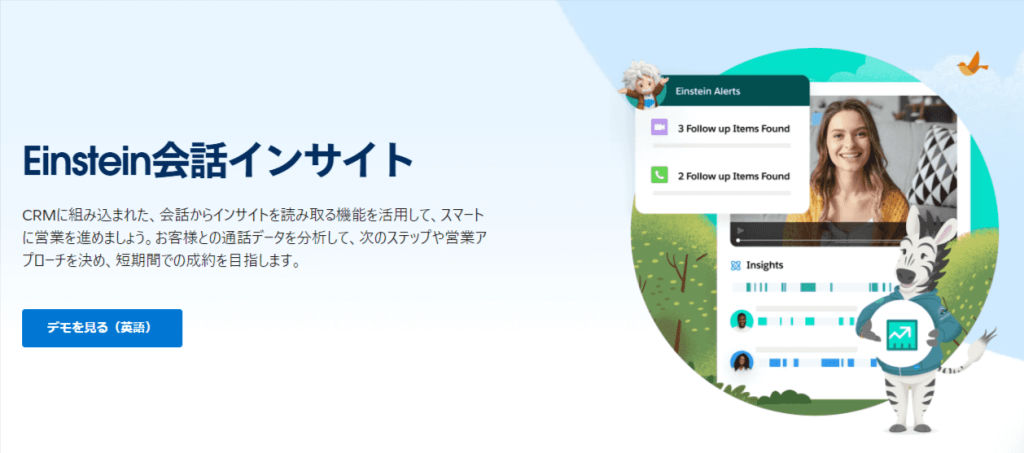 Einstein会話インサイト

CRMに組み込まれた、会話からインサイトを読み取る機能を活用して、スマートに営業を進めましょう。お客様との通話データを分析して、次のステップや営業アプローチを決め、短期間での成約を目指します。

デモを見る（英語）

Einstein Alerts

3 Follow up Items Found

2 Follow up Items Found

Insights